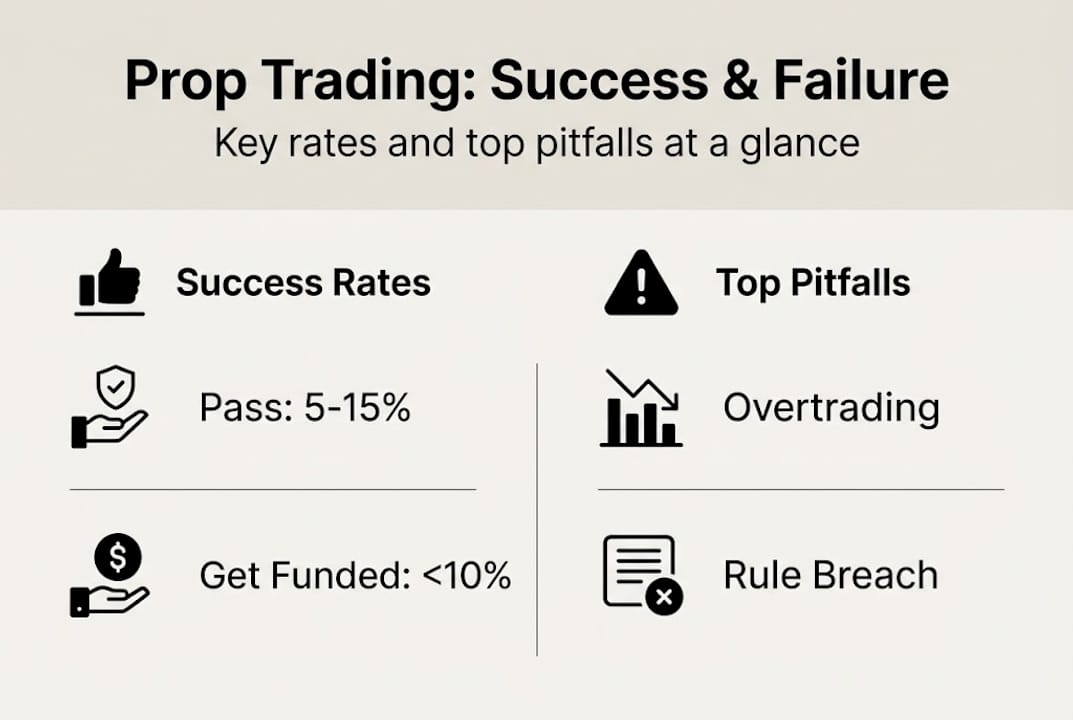 Prop Trading: Success & Failure

Key rates and top pitfalls at a glance

Success Rates

Pass: 5-15%

Get Funded: <10%

Top Pitfalls

Overtrading

Rule Breach